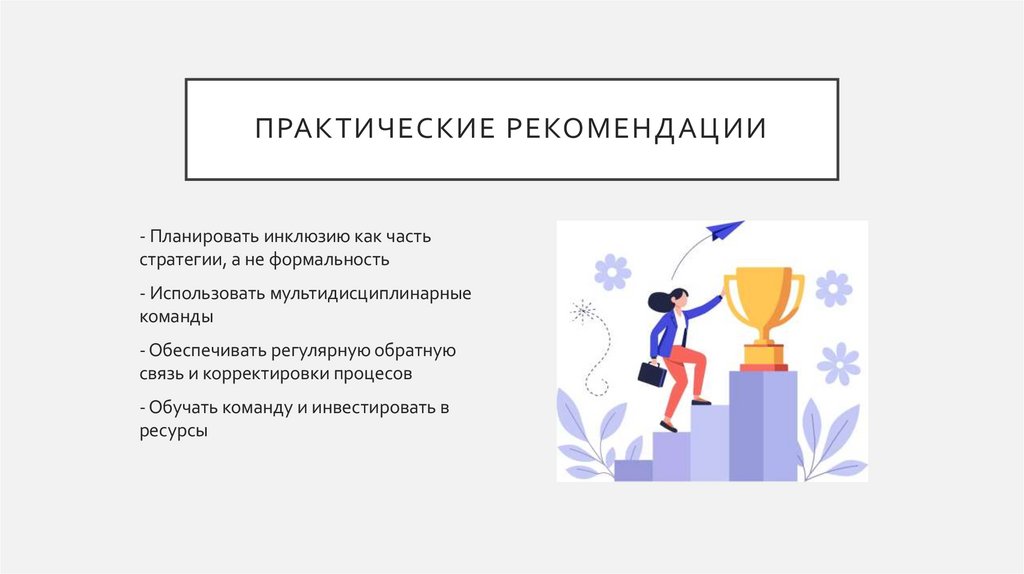 ПРАКТИЧЕСКИЕ РЕКОМЕНДАЦИИ

- Планировать инклюзию как часть стратегии, а не формальность

- Использовать мультидисциплинарные команды

- Обеспечивать регулярную обратную связь и корректировки процесов

- Обучать команду и инвестировать в ресурсы